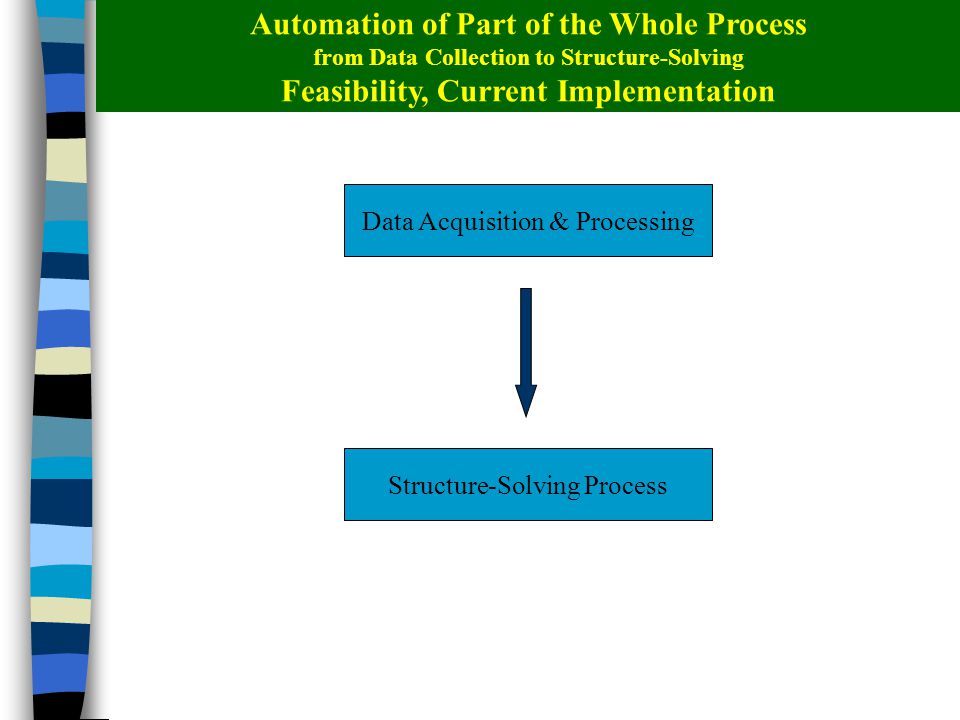 Automation of Part of the Whole Process
from Data Collection to Structure-Solving
Feasibility, Current Implementation

Data Acquisition & Processing

Structure-Solving Process